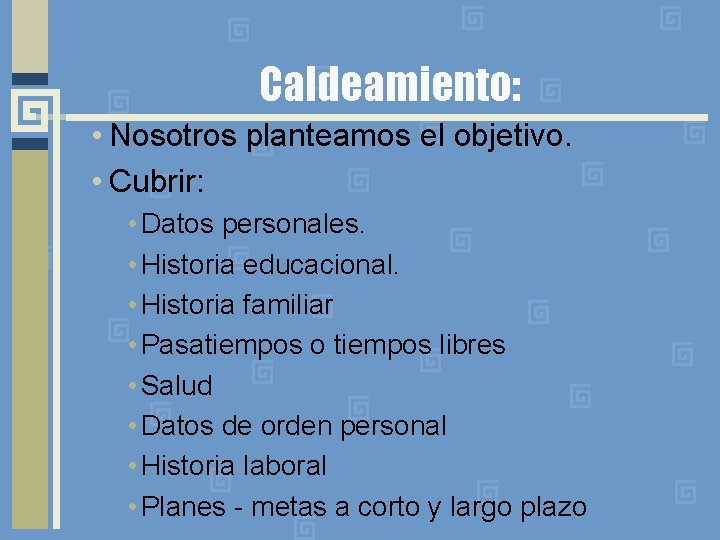 Caldeamiento:

• Nosotros planteamos el objetivo.
• Cubrir:
  • Datos personales.
  • Historia educacional.
  • Historia familiar
  • Pasatiempos o tiempos libres
  • Salud
  • Datos de orden personal
  • Historia laboral
  • Planes - metas a corto y largo plazo